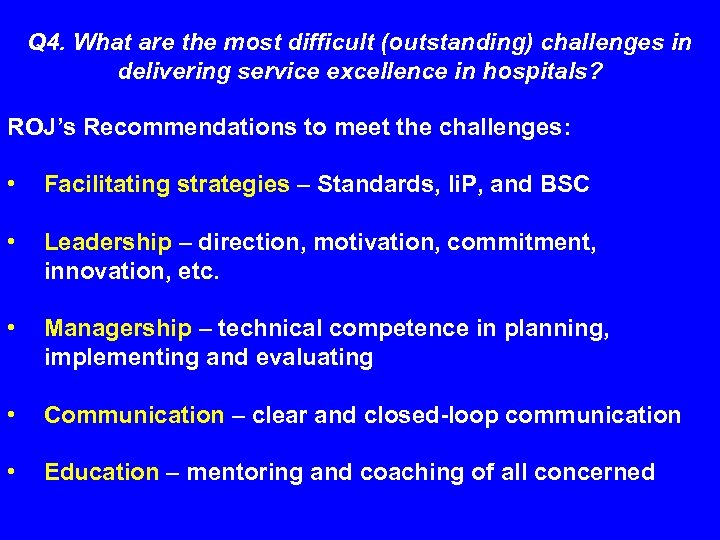 Q4. What are the most difficult (outstanding) challenges in delivering service excellence in hospitals?

ROJ's Recommendations to meet the challenges:

• Facilitating strategies – Standards, IiP, and BSC

• Leadership – direction, motivation, commitment, innovation, etc.

• Managership – technical competence in planning, implementing and evaluating

• Communication – clear and closed-loop communication

• Education – mentoring and coaching of all concerned